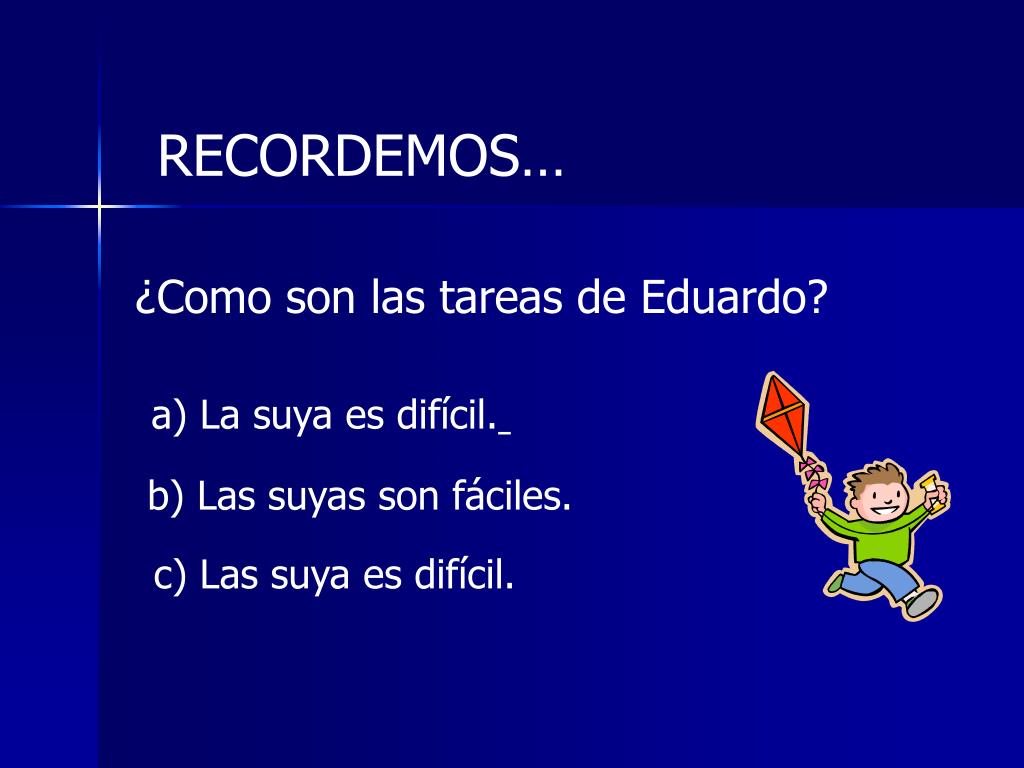 RECORDEMOS…

¿Como son las tareas de Eduardo?

a) La suya es difícil.

b) Las suyas son fáciles.

c) Las suya es difícil.